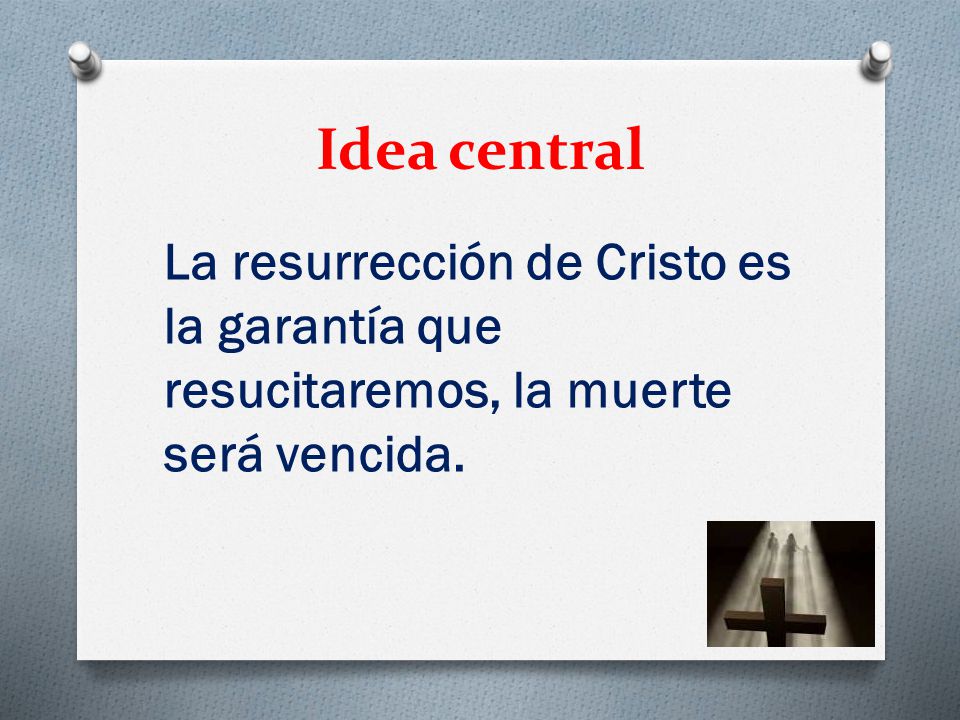 Idea central

La resurrección de Cristo es la garantía que resucitaremos, la muerte será vencida.